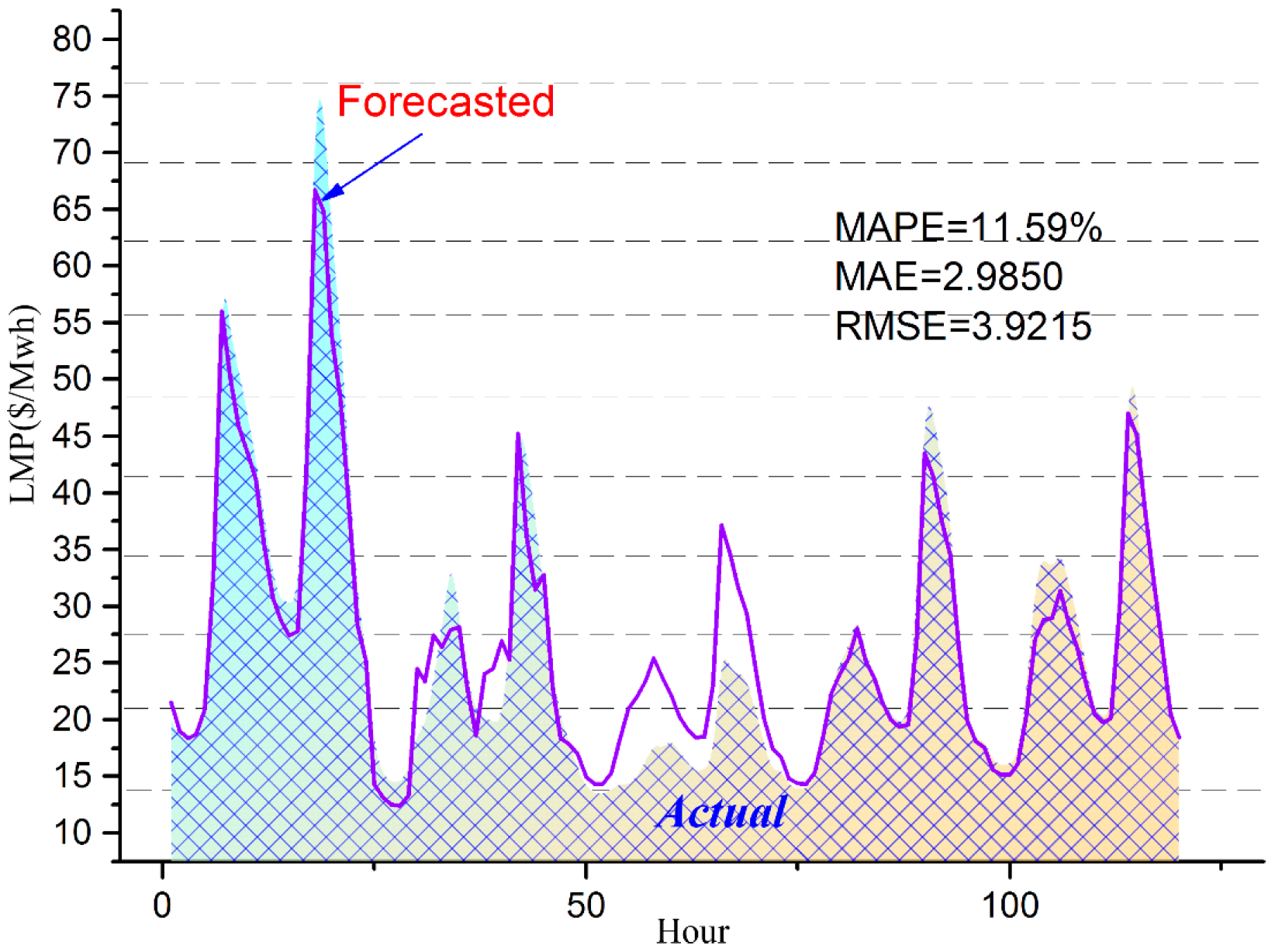 80
75
70
65
60
55
50
45
40
35
30
25
20
15
10

LMP($/Mwh)

Forecasted

MAPE=11.59%
MAE=2.9850
RMSE=3.9215

Actual

0
50
100

Hour